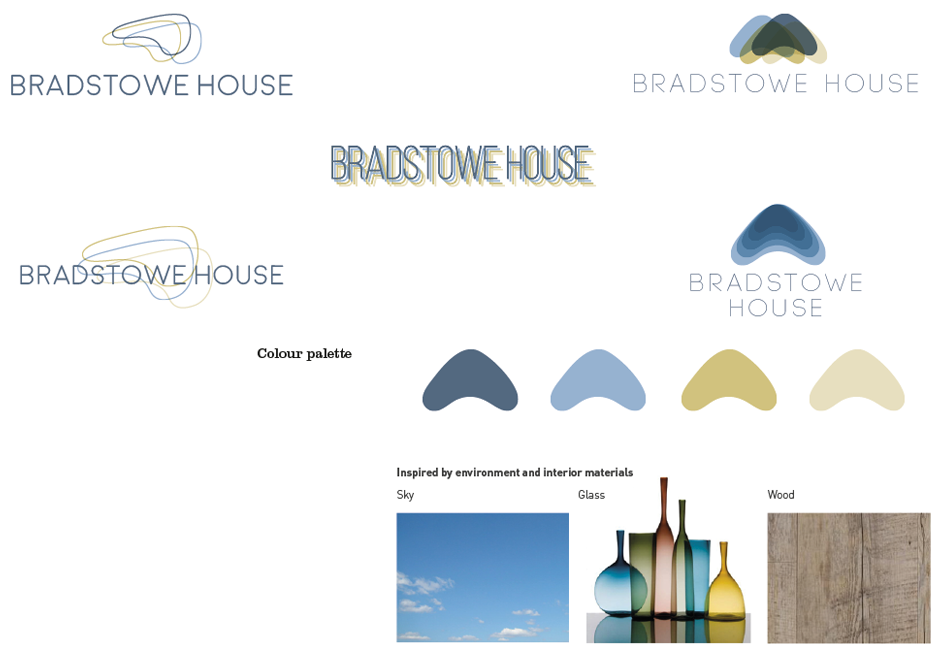 BRADSTOWE HOUSE

BRADSTOWE HOUSE

BRADSTOWE HOUSE

BRADSTOWE HOUSE

BRADSTOWE HOUSE

Colour palette

Inspired by environment and interior materials

Sky

Glass

Wood